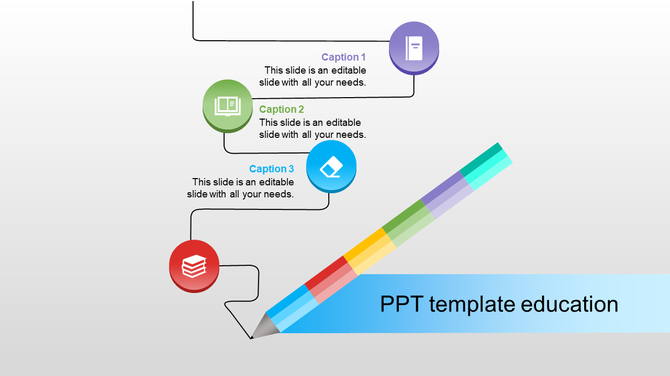 Caption 1
This slide is an editable slide with all your needs.

Caption 2
This slide is an editable slide with all your needs.

Caption 3
This slide is an editable slide with all your needs.

PPT template education